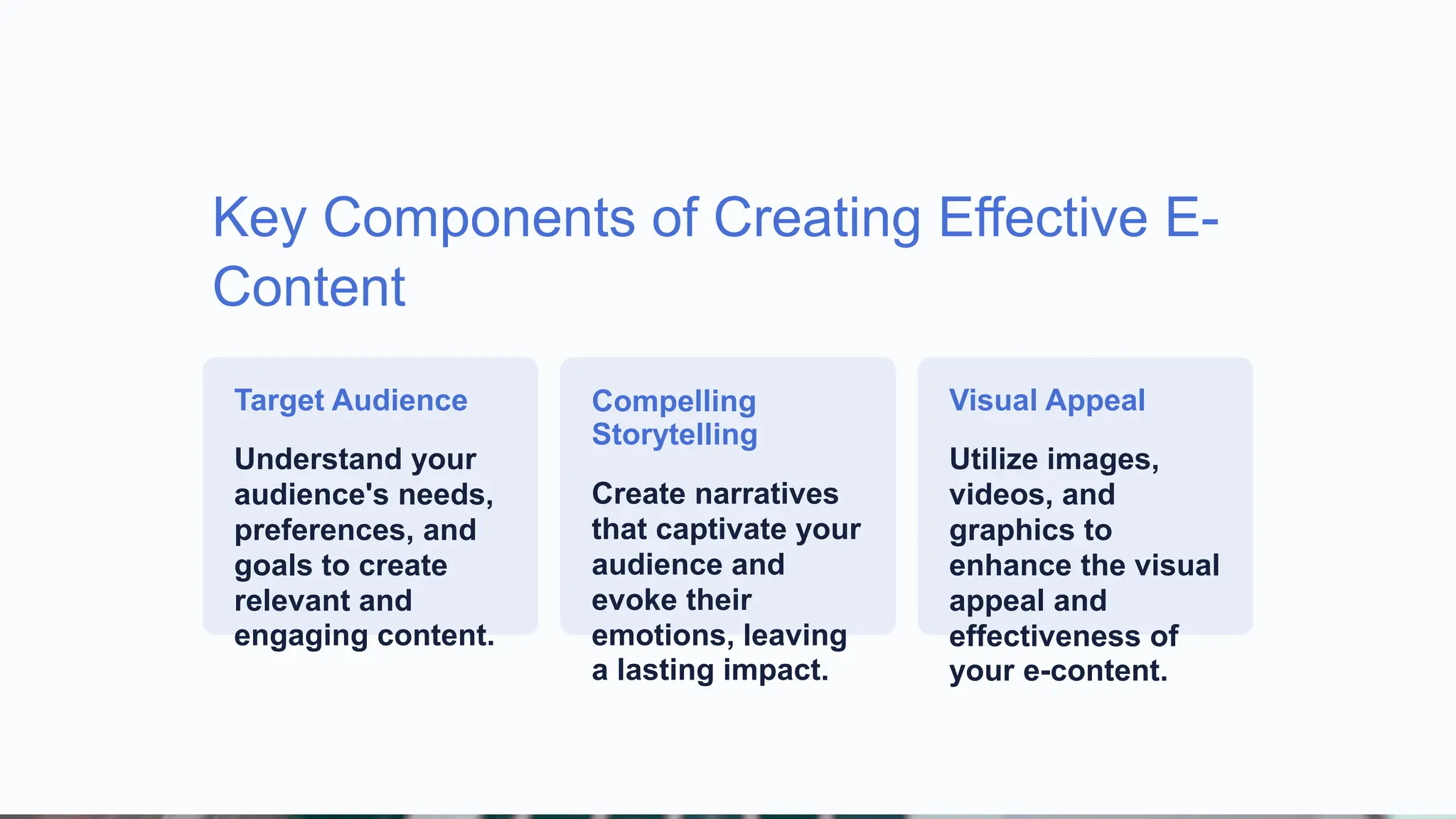 Key Components of Creating Effective E-Content

Target Audience

Understand your audience's needs, preferences, and goals to create relevant and engaging content.

Compelling Storytelling

Create narratives that captivate your audience and evoke their emotions, leaving a lasting impact.

Visual Appeal

Utilize images, videos, and graphics to enhance the visual appeal and effectiveness of your e-content.